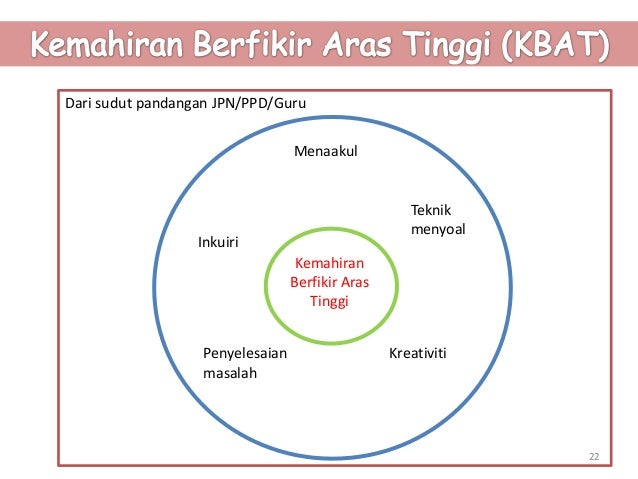 Kemahiran Berfikir Aras Tinggi (KBAT)

Dari sudut pandangan JPN/PPD/Guru

Menaakul

Teknik menyoal

Inkuiri

Kemahiran Berfikir Aras Tinggi

Penyelesaian masalah

Kreativiti

22